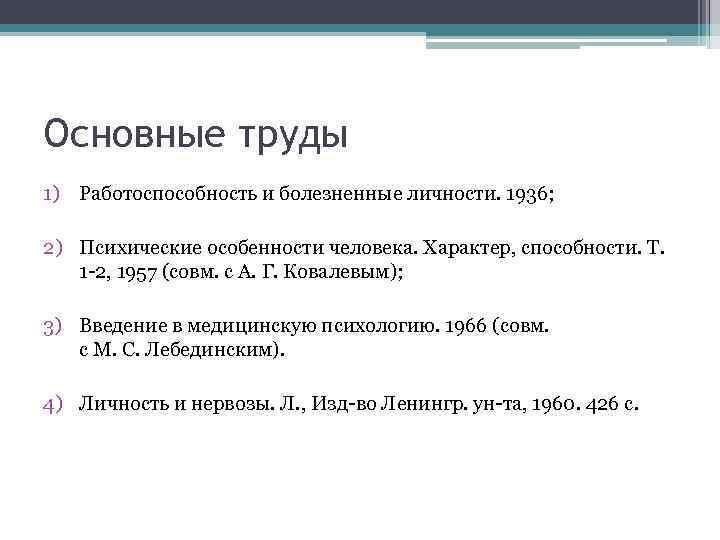 Основные труды

1) Работоспособность и болезненные личности. 1936;

2) Психические особенности человека. Характер, способности. Т. 1-2, 1957 (совм. с А. Г. Ковалевым);

3) Введение в медицинскую психологию. 1966 (совм. с М. С. Лебединским).

4) Личность и нервозы. Л., Изд-во Ленингр. ун-та, 1960. 426 с.